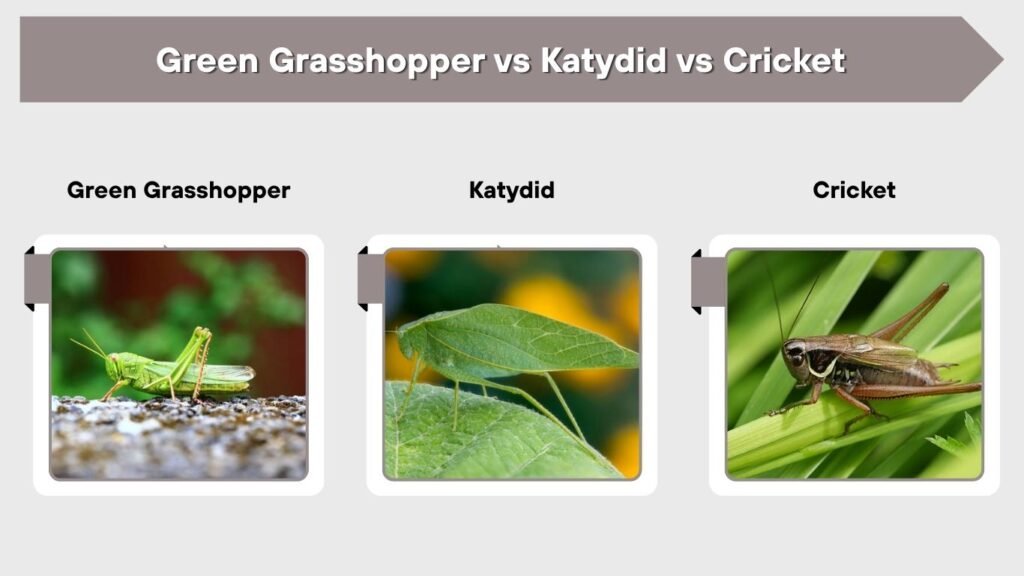 Green Grasshopper vs Katydid vs Cricket

Green Grasshopper

Katydid

Cricket